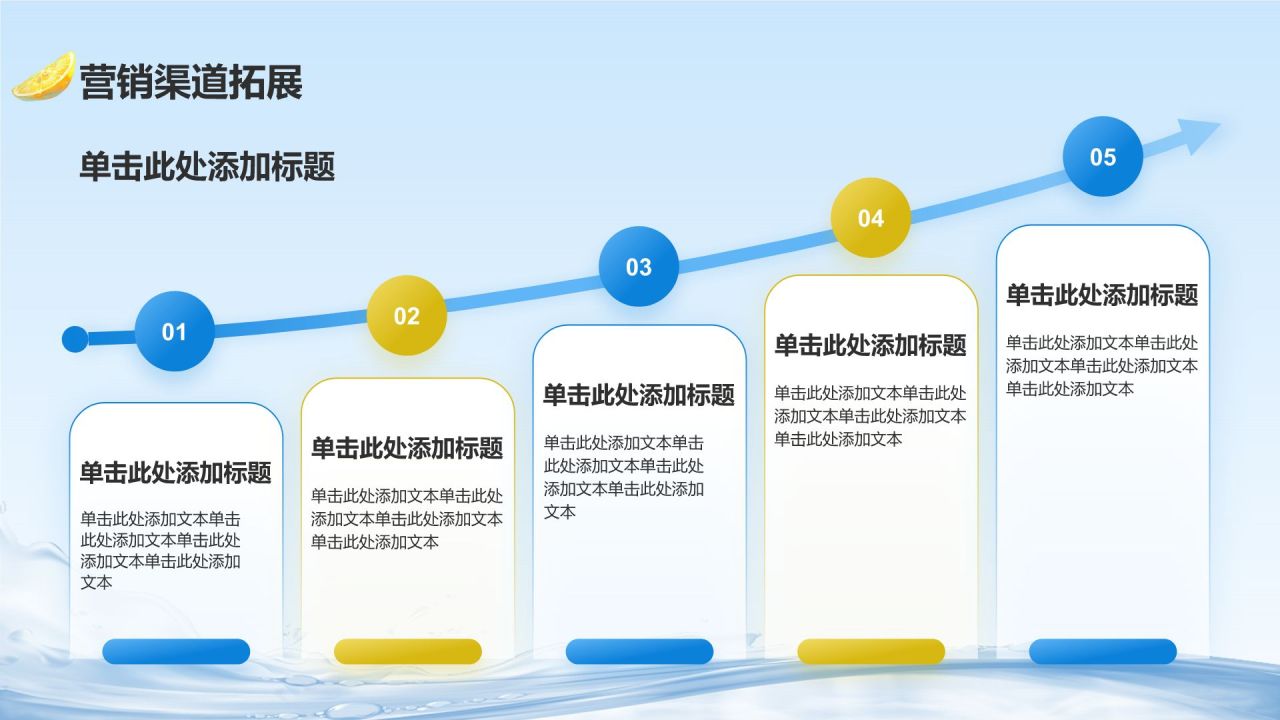 营销渠道拓展

单击此处添加标题

01

单击此处添加标题

单击此处添加文本单击此处添加文本单击此处添加文本单击此处添加文本

02

单击此处添加标题

单击此处添加文本单击此处添加文本单击此处添加文本单击此处添加文本

03

单击此处添加标题

单击此处添加文本单击此处添加文本单击此处添加文本单击此处添加文本

04

单击此处添加标题

单击此处添加文本单击此处添加文本单击此处添加文本单击此处添加文本

05

单击此处添加标题

单击此处添加文本单击此处添加文本单击此处添加文本单击此处添加文本